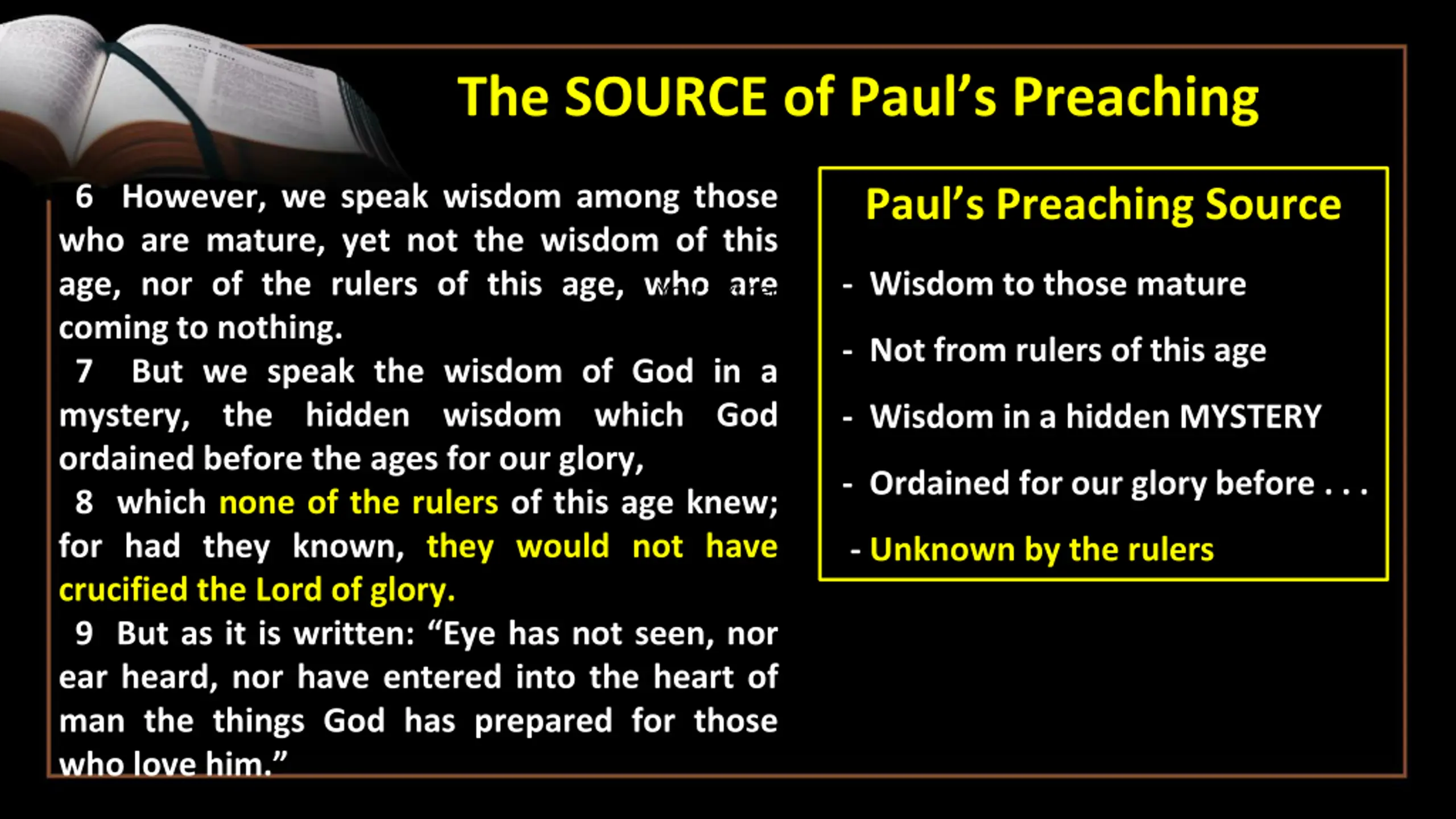 The SOURCE of Paul's Preaching

6 However, we speak wisdom among those who are mature, yet not the wisdom of this age, nor of the rulers of this age, who are coming to nothing.

7 But we speak the wisdom of God in a mystery, the hidden wisdom which God ordained before the ages for our glory,

8 which none of the rulers of this age knew; for had they known, they would not have crucified the Lord of glory.

9 But as it is written: "Eye has not seen, nor ear heard, nor have entered into the heart of man the things God has prepared for those who love him."

Paul's Preaching Source

- Wisdom to those mature
- Not from rulers of this age
- Wisdom in a hidden MYSTERY
- Ordained for our glory before . . .
- Unknown by the rulers